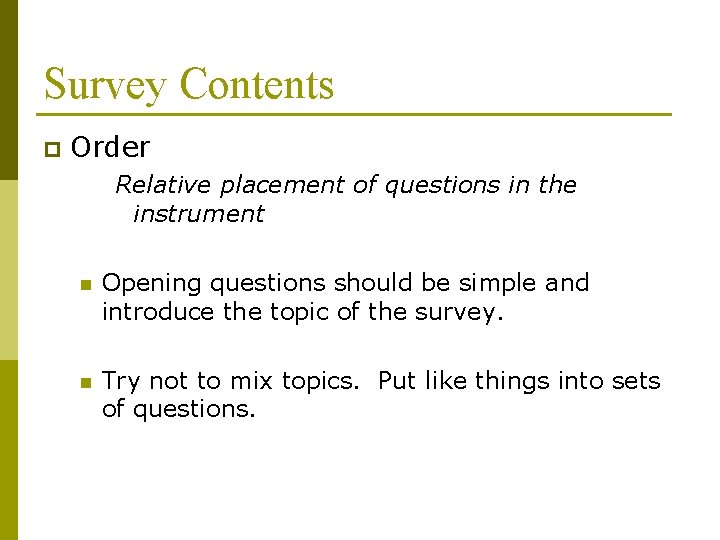 Survey Contents

Order

Relative placement of questions in the instrument

Opening questions should be simple and introduce the topic of the survey.

Try not to mix topics.  Put like things into sets of questions.